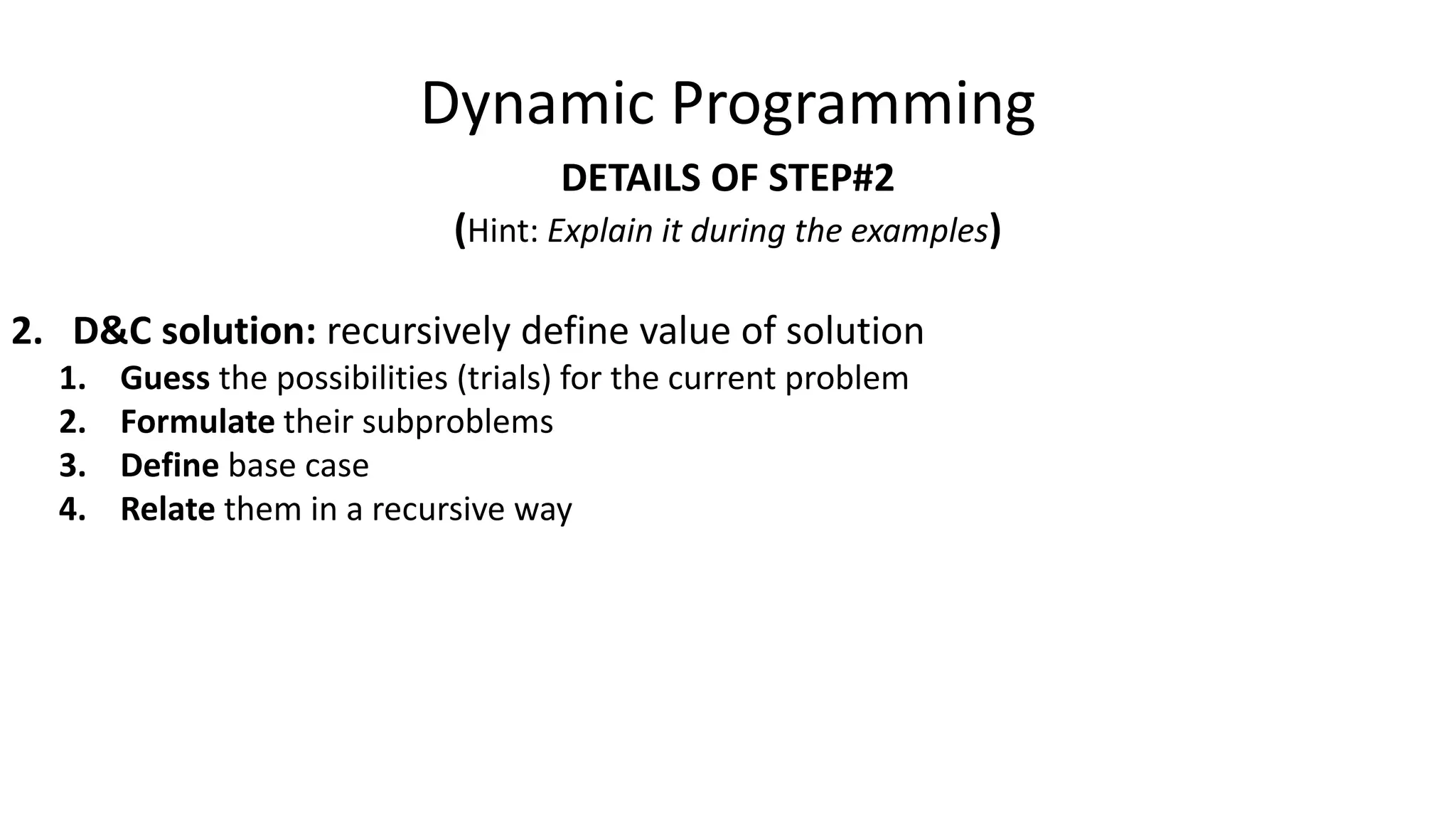 Dynamic Programming

DETAILS OF STEP#2

(Hint: Explain it during the examples)

2. D&C solution: recursively define value of solution
1. Guess the possibilities (trials) for the current problem
2. Formulate their subproblems
3. Define base case
4. Relate them in a recursive way